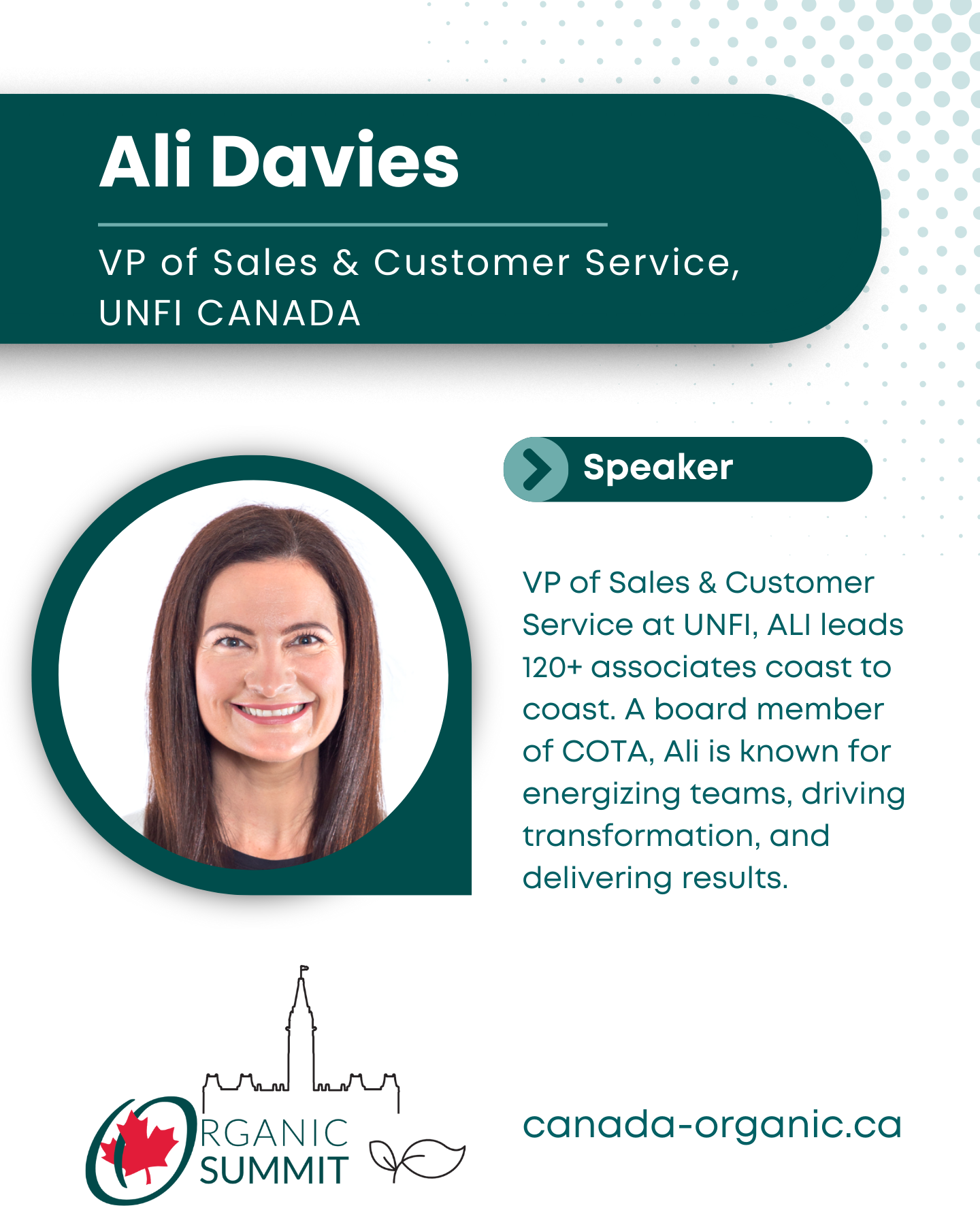 Ali Davies

VP of Sales & Customer Service, UNFI CANADA

Speaker

VP of Sales & Customer Service at UNFI, ALI leads 120+ associates coast to coast. A board member of COTA, Ali is known for energizing teams, driving transformation, and delivering results.

ORGANIC SUMMIT

canada-organic.ca